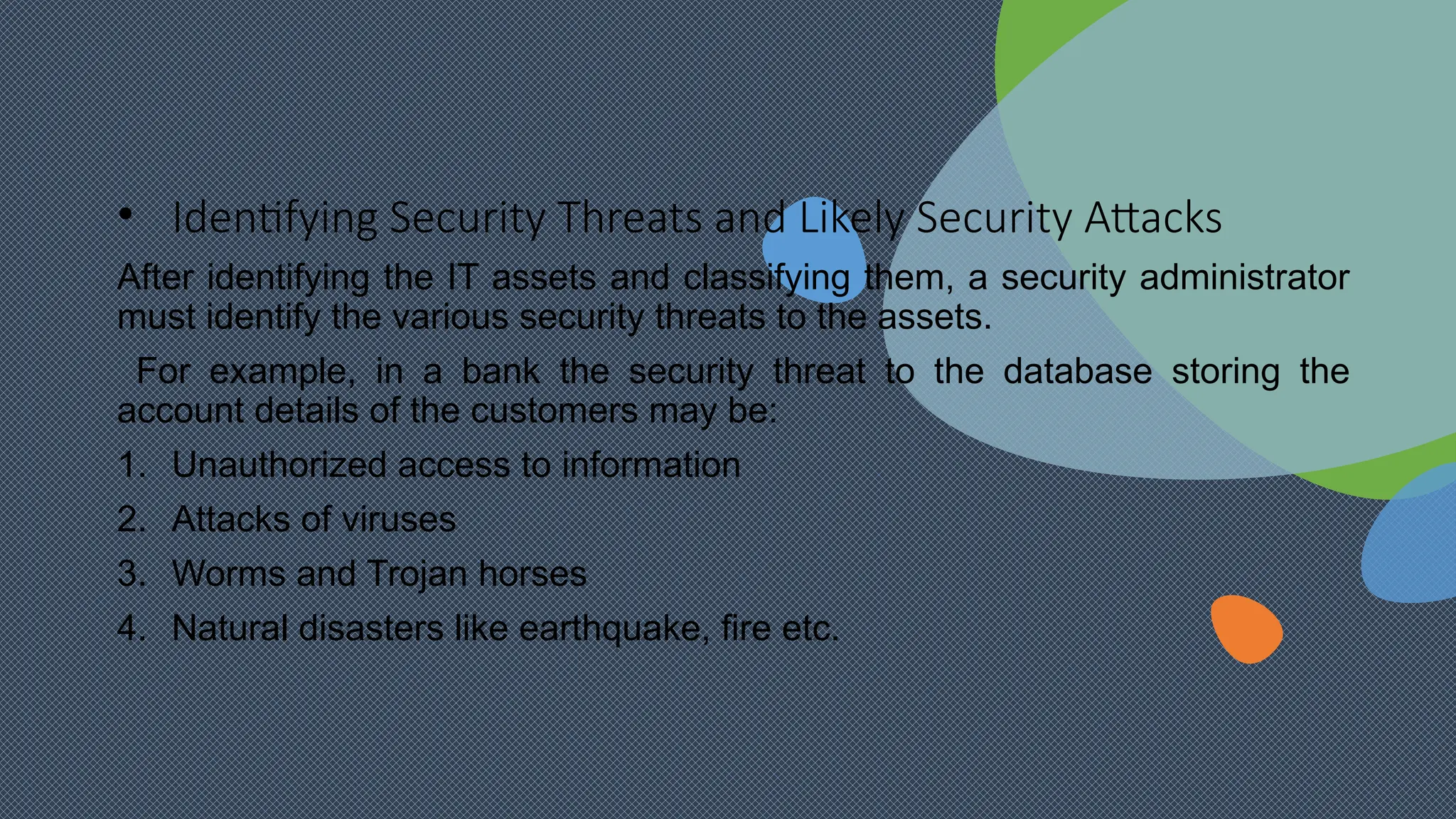 • Identifying Security Threats and Likely Security Attacks

After identifying the IT assets and classifying them, a security administrator must identify the various security threats to the assets.

For example, in a bank the security threat to the database storing the account details of the customers may be:

1. Unauthorized access to information
2. Attacks of viruses
3. Worms and Trojan horses
4. Natural disasters like earthquake, fire etc.